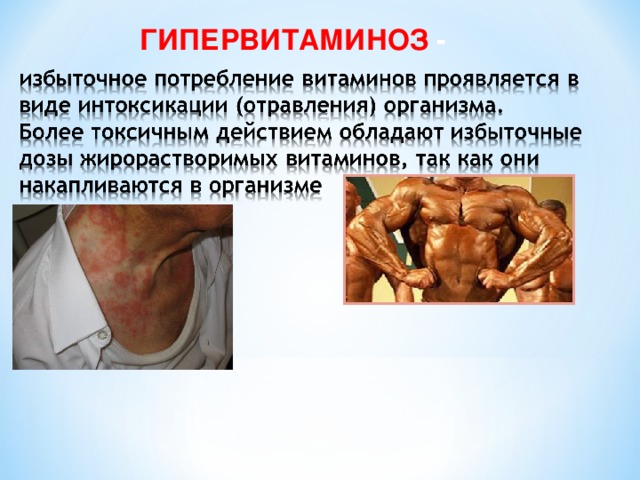 ГИПЕРВИТАМИНОЗ -

избыточное потребление витаминов проявляется в виде интоксикации (отравления) организма. Более токсичным действием обладают избыточные дозы жирорастворимых витаминов, так как они накапливаются в организме